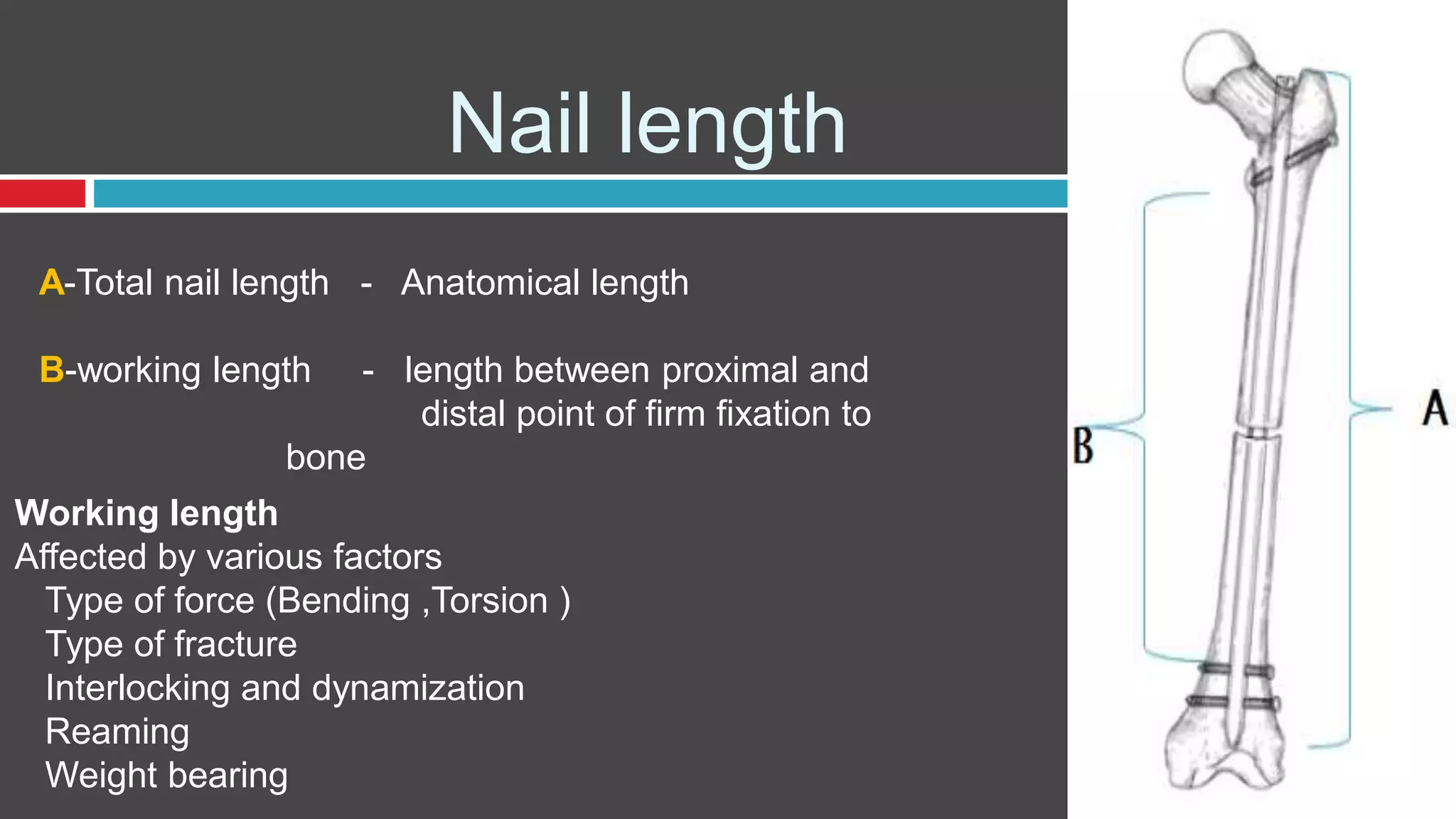 Nail length

A-Total nail length - Anatomical length

B-working length - length between proximal and distal point of firm fixation to bone

Working length
Affected by various factors
Type of force (Bending ,Torsion )
Type of fracture
Interlocking and dynamization
Reaming
Weight bearing

B

A